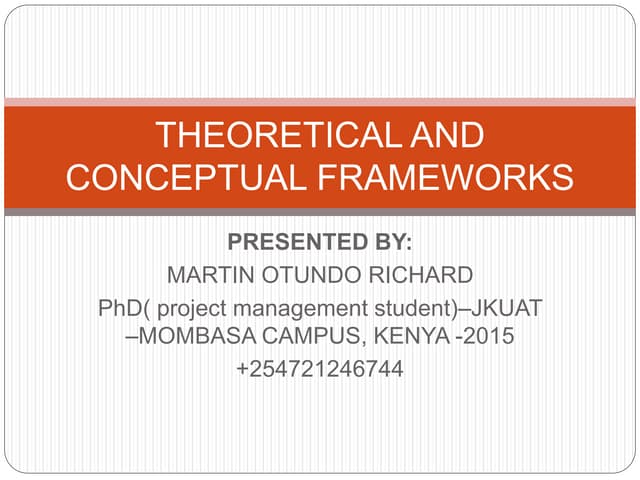 THEORETICAL AND CONCEPTUAL FRAMEWORKS

PRESENTED BY:
MARTIN OTUNDO RICHARD
PhD( project management student)–JKUAT –MOMBASA CAMPUS, KENYA -2015
+254721246744